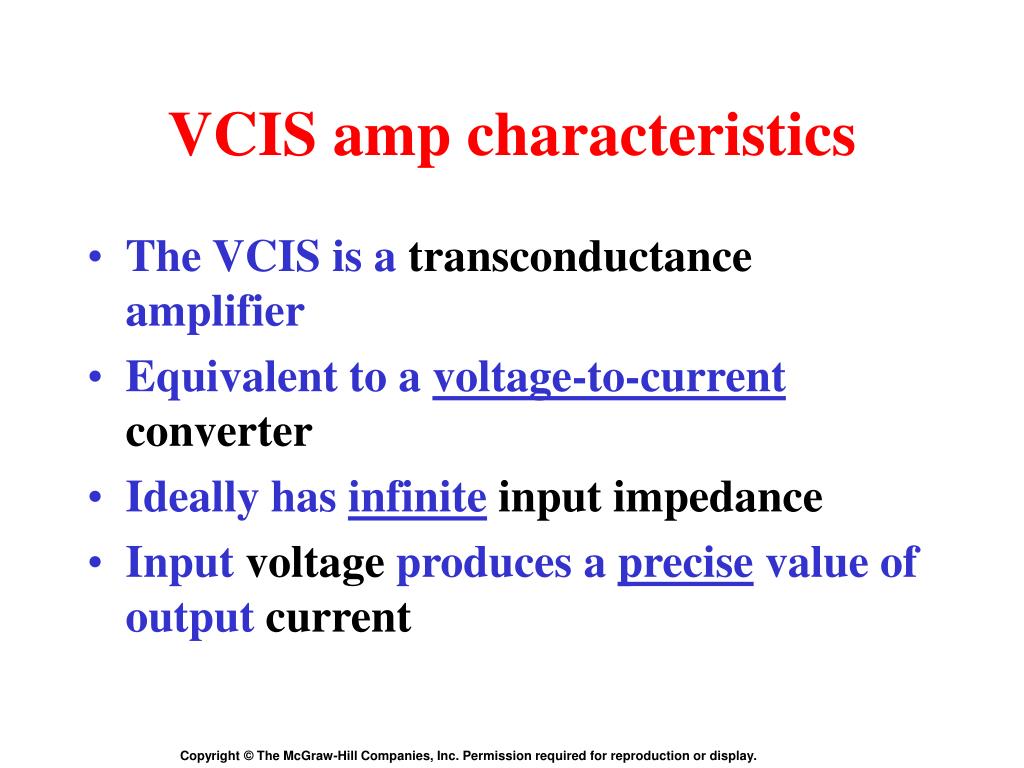 VCIS amp characteristics

• The VCIS is a transconductance amplifier

• Equivalent to a voltage-to-current converter

• Ideally has infinite input impedance

• Input voltage produces a precise value of output current

Copyright © The McGraw-Hill Companies, Inc. Permission required for reproduction or display.